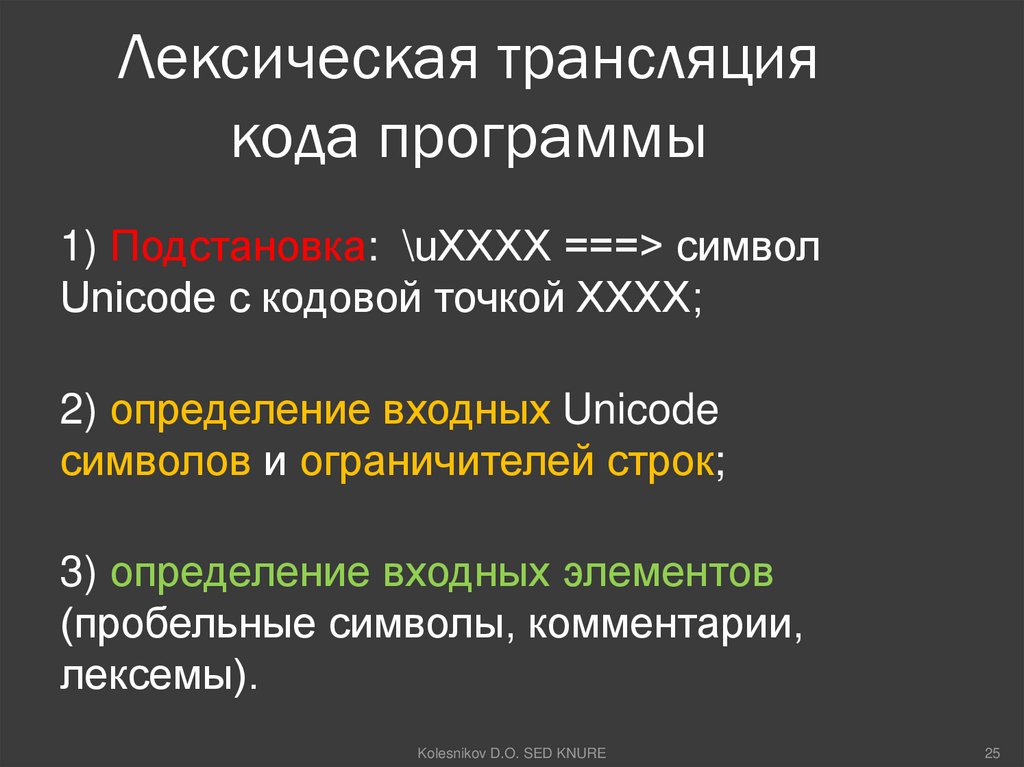 Лексическая трансляция кода программы

1) Подстановка: \uXXXX ===> символ Unicode с кодовой точкой XXXX;

2) определение входных Unicode символов и ограничителей строк;

3) определение входных элементов (пробельные символы, комментарии, лексемы).

Kolesnikov D.O. SED KNURE

25